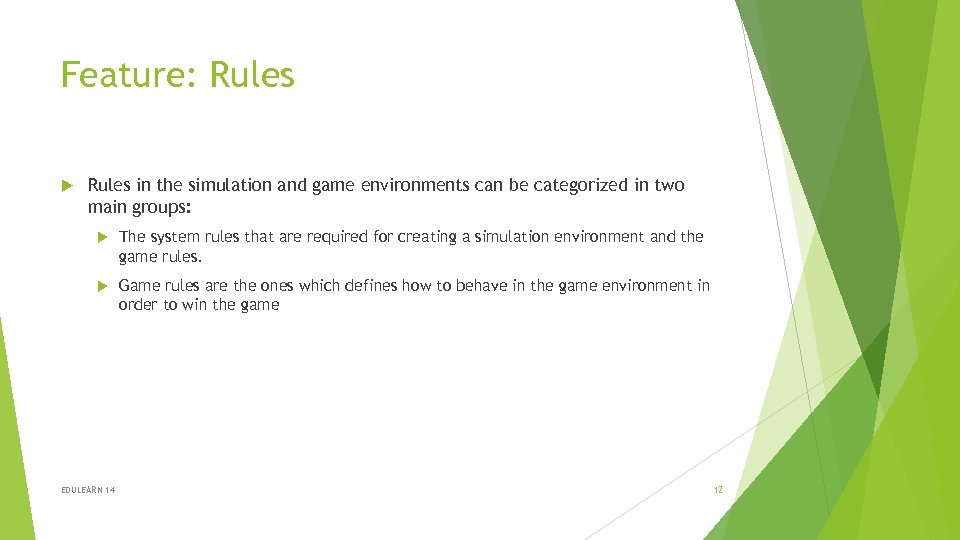 Feature: Rules

Rules in the simulation and game environments can be categorized in two main groups:

The system rules that are required for creating a simulation environment and the game rules.

Game rules are the ones which defines how to behave in the game environment in order to win the game

EDULEARN 14

12